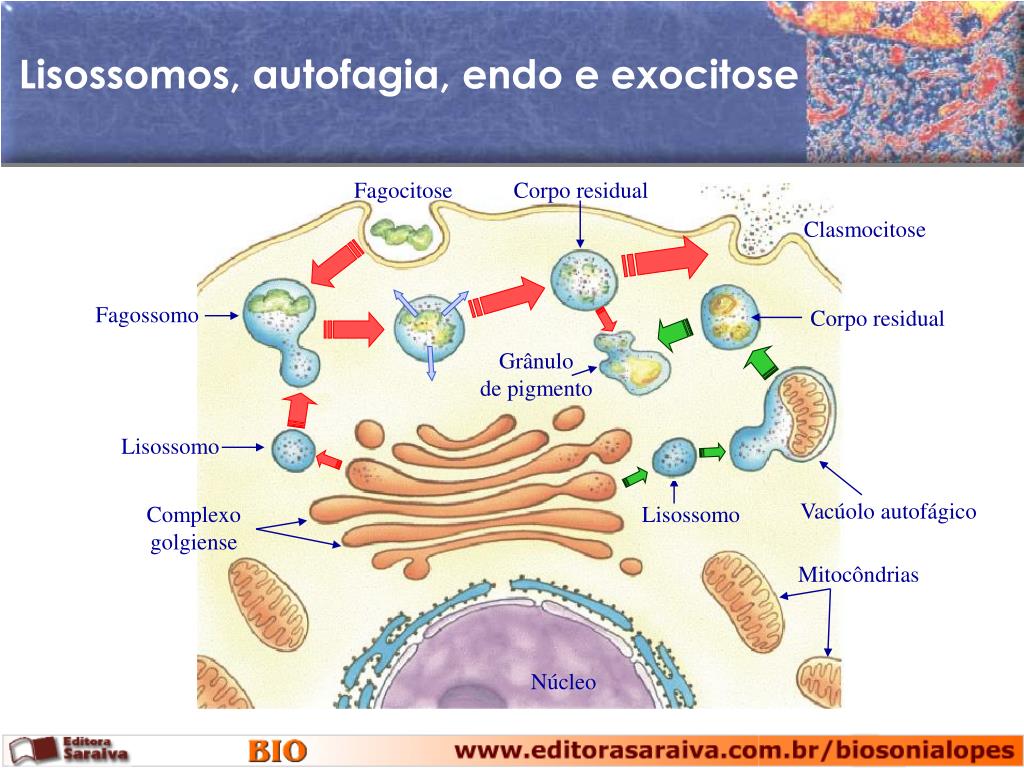 Lisossomos, autofagia, endo e exocitose

Fagocitose
Corpo residual
Clasmocitose
Fagossomo
Corpo residual
Grânulo de pigmento
Lisossomo
Complexo golgiense
Lisossomo
Vacúolo autofágico
Mitocôndrias
Núcleo

Editora Saraiva
BIO
www.editorasaraiva.com.br/biosonialopes